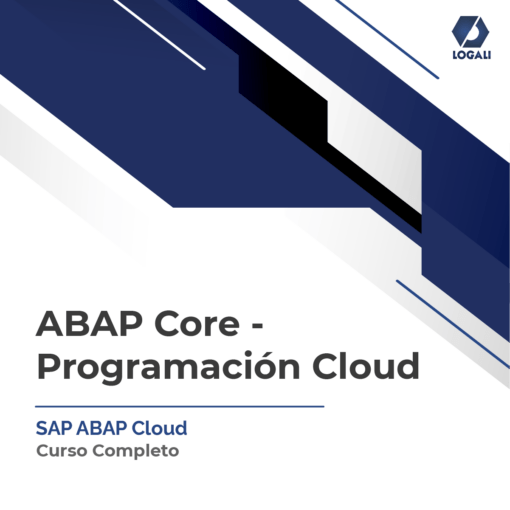 LOGALI

ABAP Core - Programación Cloud

SAP ABAP Cloud
Curso Completo